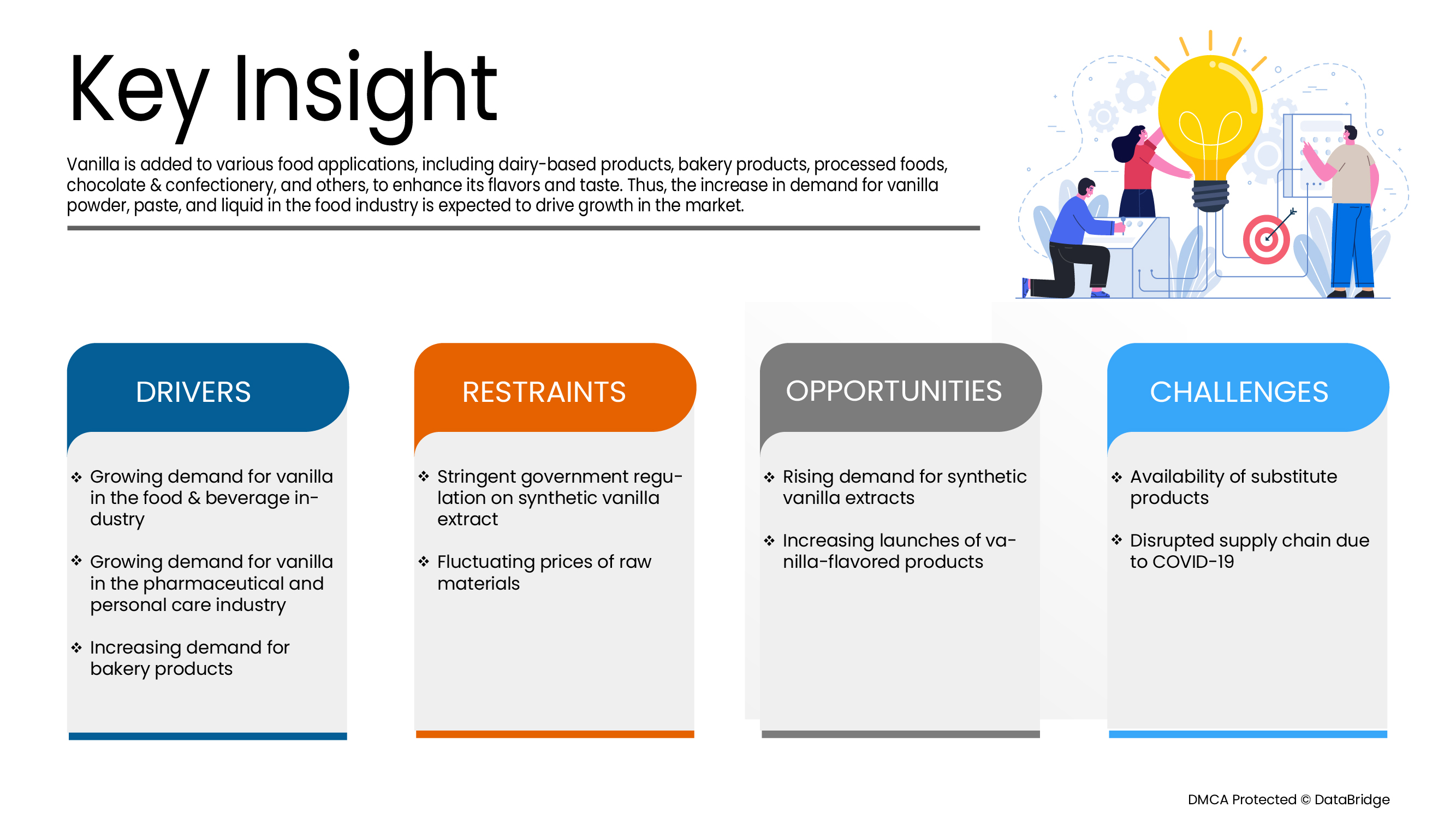 Key Insight

Vanilla is added to various food applications, including dairy-based products, bakery products, processed foods, chocolate & confectionery, and others, to enhance its flavors and taste. Thus, the increase in demand for vanilla powder, paste, and liquid in the food industry is expected to drive growth in the market.

DRIVERS

❖ Growing demand for vanilla in the food & beverage industry

❖ Growing demand for vanilla in the pharmaceutical and personal care industry

❖ Increasing demand for bakery products

RESTRAINTS

❖ Stringent government regulation on synthetic vanilla extract

❖ Fluctuating prices of raw materials

OPPORTUNITIES

❖ Rising demand for synthetic vanilla extracts

❖ Increasing launches of vanilla-flavored products

CHALLENGES

❖ Availability of substitute products

❖ Disrupted supply chain due to COVID-19

DMCA Protected © DataBridge